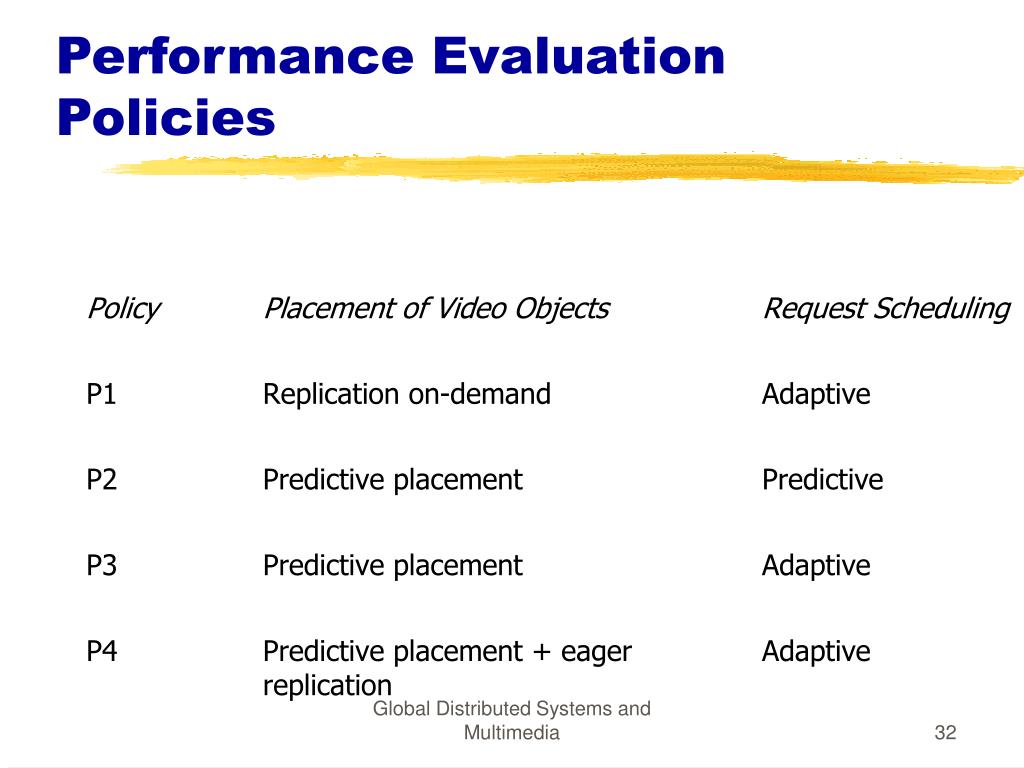 Performance Evaluation Policies

| Policy | Placement of Video Objects | Request Scheduling |
|---|---|---|
| P1 | Replication on-demand | Adaptive |
| P2 | Predictive placement | Predictive |
| P3 | Predictive placement | Adaptive |
| P4 | Predictive placement + eager replication | Adaptive |

Global Distributed Systems and Multimedia

32